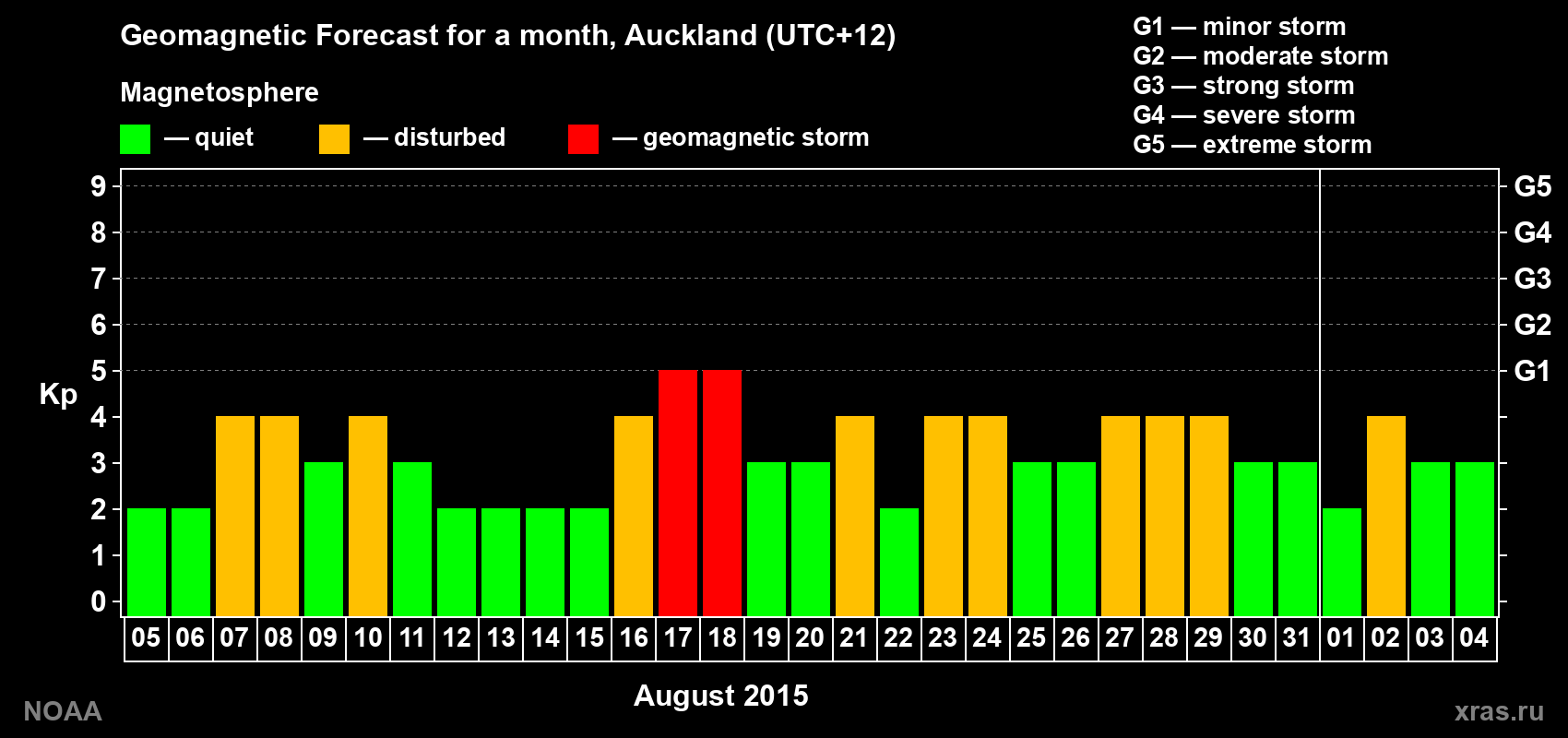 Geomagnetic Forecast for a month, Auckland (UTC+12)

Magnetosphere

— quiet — disturbed — geomagnetic storm

G1 — minor storm
G2 — moderate storm
G3 — strong storm
G4 — severe storm
G5 — extreme storm

Kp

9 8 7 6 5 4 3 2 1 0

G5 G4 G3 G2 G1

05 06 07 08 09 10 11 12 13 14 15 16 17 18 19 20 21 22 23 24 25 26 27 28 29 30 31 01 02 03 04

August 2015

NOAA

xras.ru